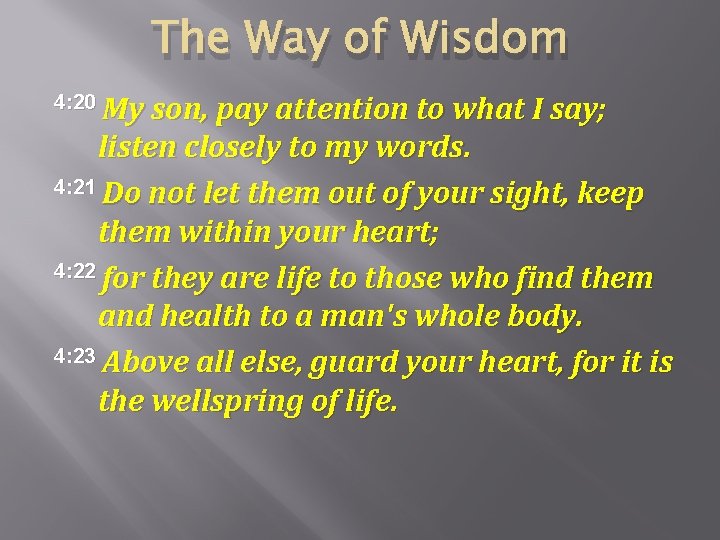 The Way of Wisdom

4:20 My son, pay attention to what I say; listen closely to my words.

4:21 Do not let them out of your sight, keep them within your heart;

4:22 for they are life to those who find them and health to a man's whole body.

4:23 Above all else, guard your heart, for it is the wellspring of life.